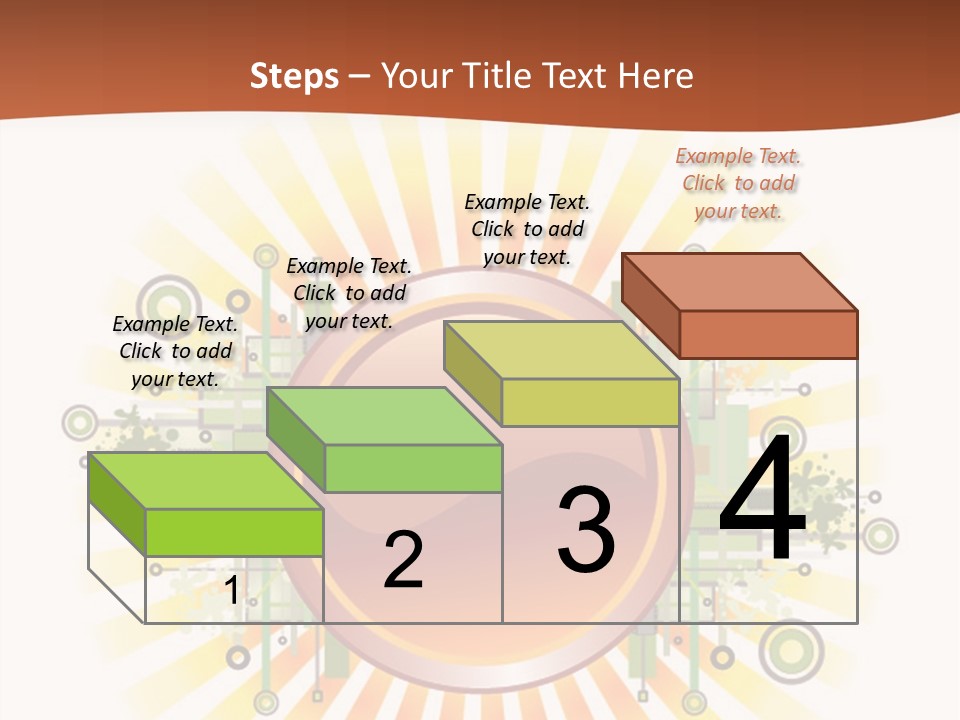 Steps – Your Title Text Here

Example Text. Click to add your text.

Example Text. Click to add your text.

Example Text. Click to add your text.

Example Text. Click to add your text.

1

2

3

4